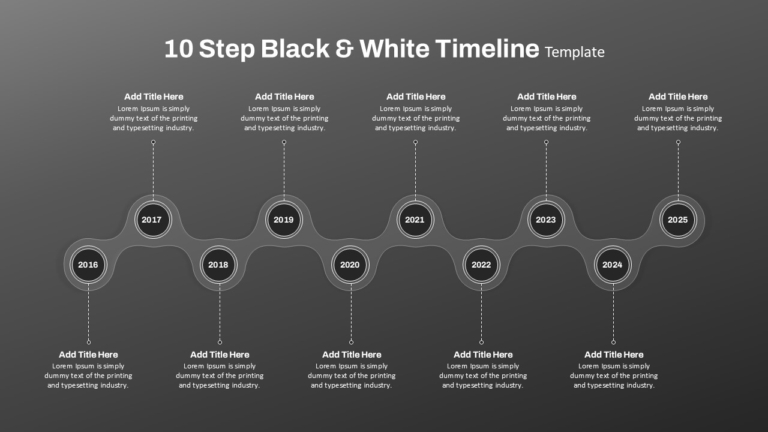 10 Step Black & White Timeline Template

Add Title Here
Lorem Ipsum is simply dummy text of the printing and typesetting industry.

Add Title Here
Lorem Ipsum is simply dummy text of the printing and typesetting industry.

Add Title Here
Lorem Ipsum is simply dummy text of the printing and typesetting industry.

Add Title Here
Lorem Ipsum is simply dummy text of the printing and typesetting industry.

Add Title Here
Lorem Ipsum is simply dummy text of the printing and typesetting industry.

2017

2019

2021

2023

2025

2016

2018

2020

2022

2024

Add Title Here
Lorem Ipsum is simply dummy text of the printing and typesetting industry.

Add Title Here
Lorem Ipsum is simply dummy text of the printing and typesetting industry.

Add Title Here
Lorem Ipsum is simply dummy text of the printing and typesetting industry.

Add Title Here
Lorem Ipsum is simply dummy text of the printing and typesetting industry.

Add Title Here
Lorem Ipsum is simply dummy text of the printing and typesetting industry.